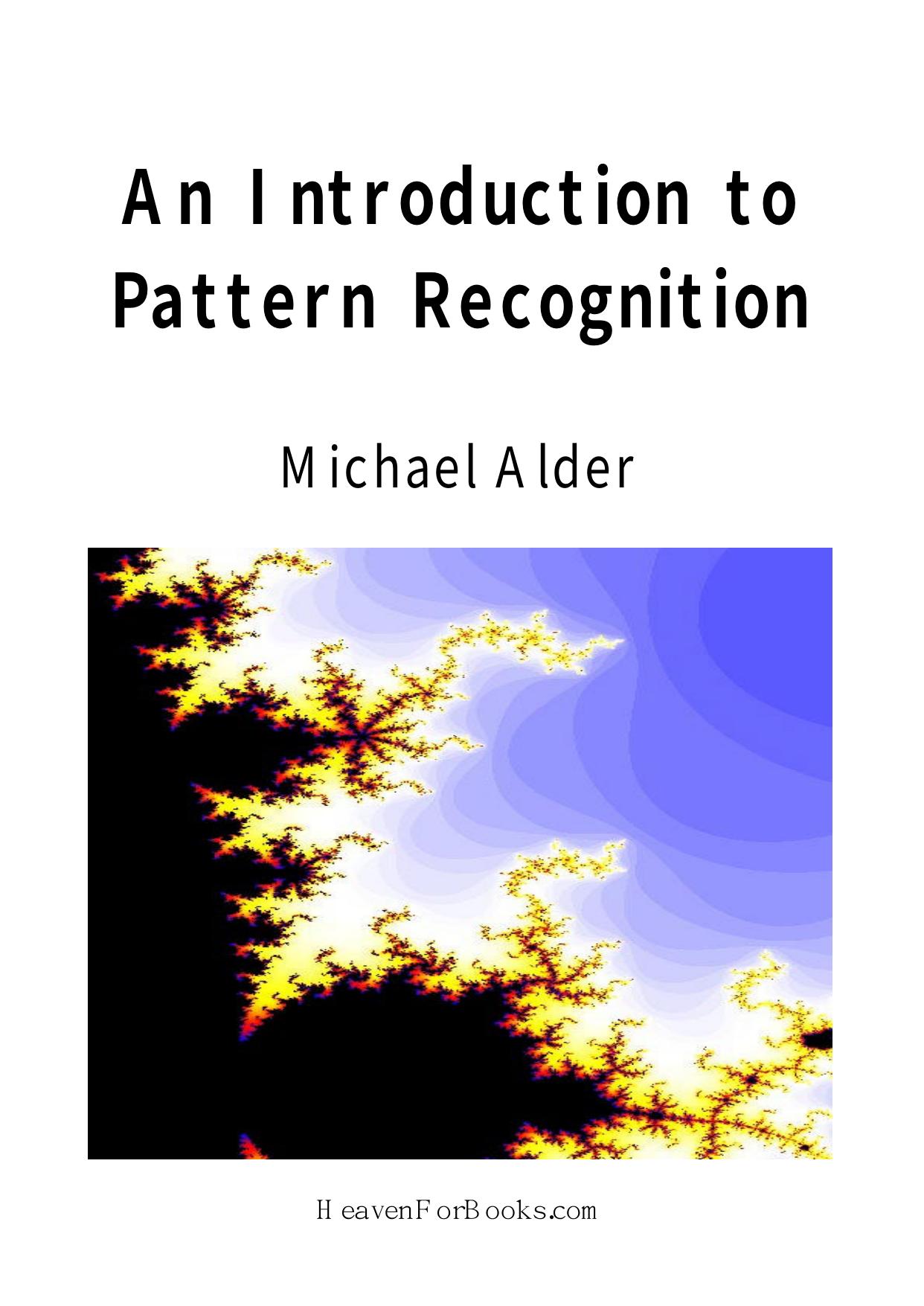 An Introduction to Pattern Recognition

Michael Alder

HeavenForBooks.com